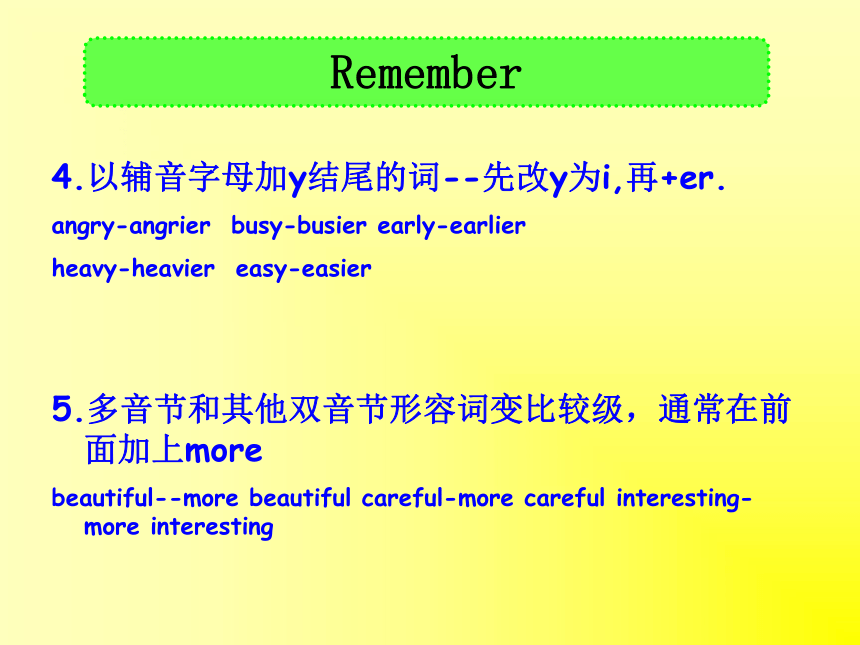 Remember

4.以辅音字母加y结尾的词--先改y为i,再+er.

angry-angrier busy-busier early-earlier

heavy-heavier easy-easier

5.多音节和其他双音节形容词变比较级，通常在前面加上more

beautiful--more beautiful careful-more careful interesting-more interesting